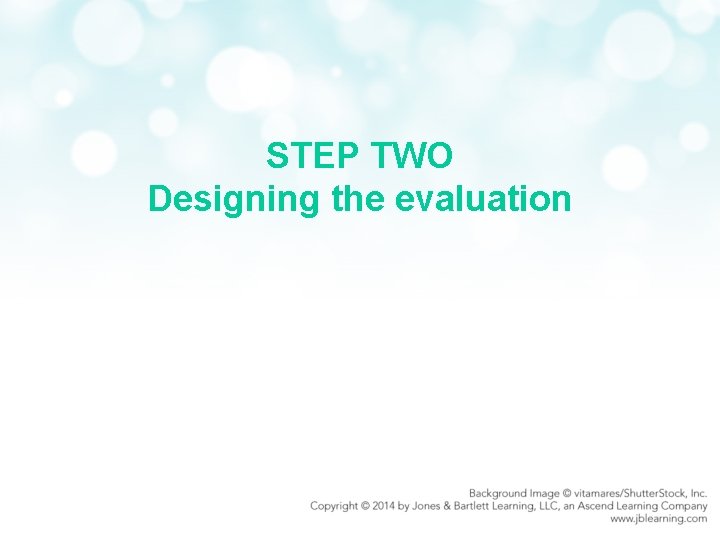 STEP TWO
Designing the evaluation

Background Image © vitamares/ShutterStock, Inc.
Copyright © 2014 by Jones & Bartlett Learning, LLC, an Ascend Learning Company
www.jblearning.com